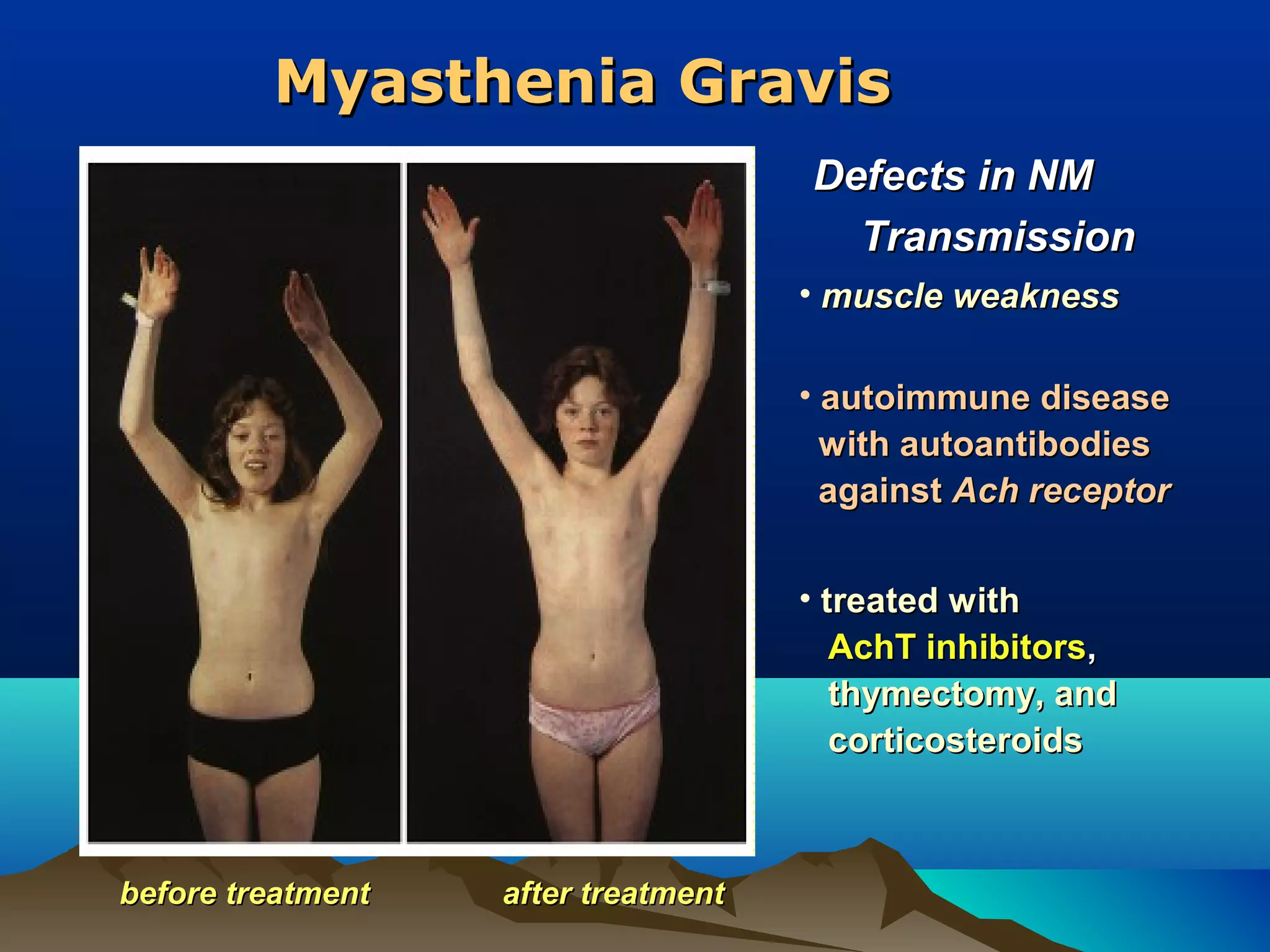 Myasthenia Gravis

Defects in NM Transmission

• muscle weakness

• autoimmune disease with autoantibodies against Ach receptor

• treated with AchT inhibitors, thymectomy, and corticosteroids

before treatment

after treatment